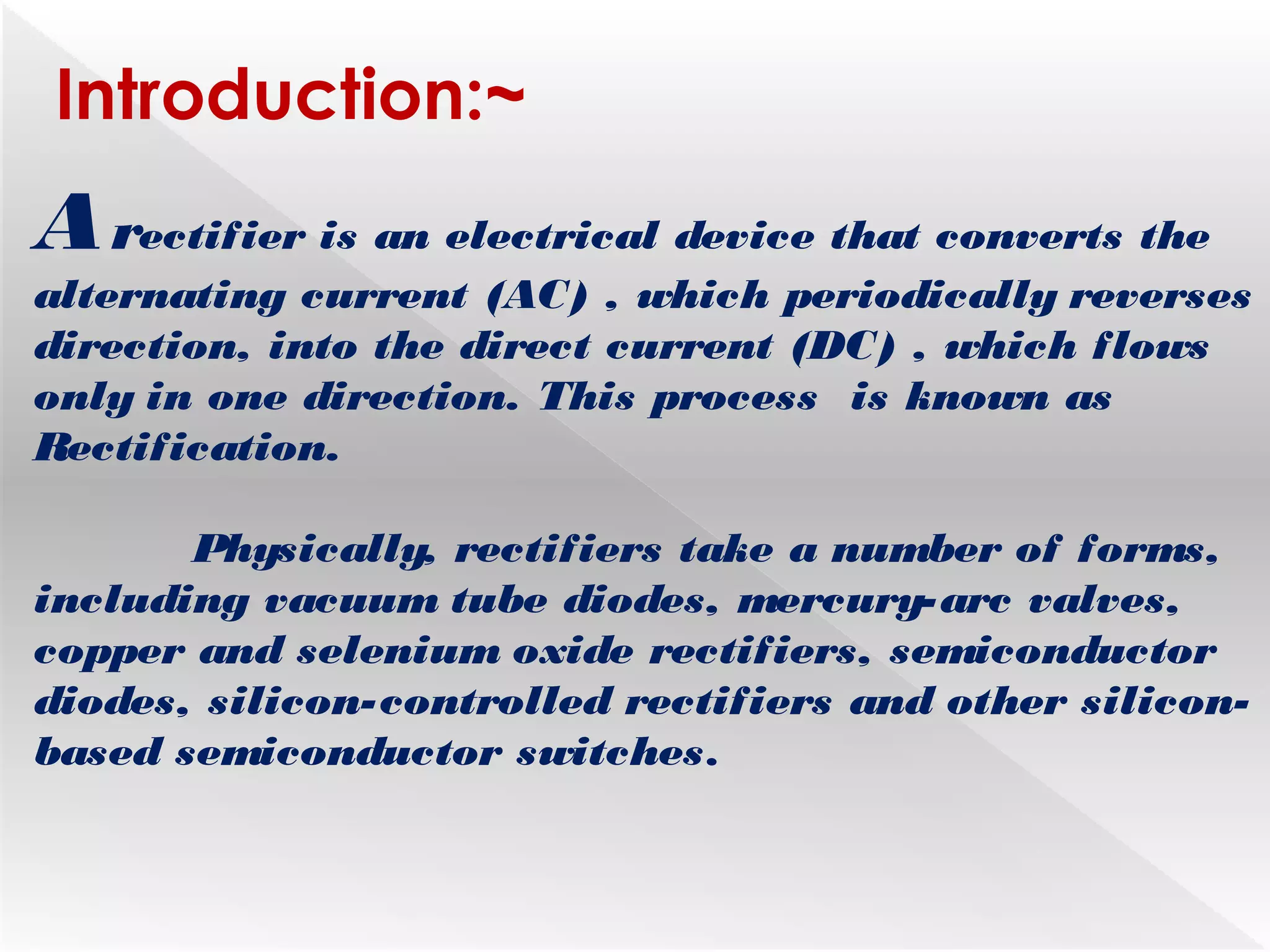 Introduction:~

A rectifier is an electrical device that converts the alternating current (AC) , which periodically reverses direction, into the direct current (DC) , which flows only in one direction. This process is known as Rectification.

Physically, rectifiers take a number of forms, including vacuum tube diodes, mercury-arc valves, copper and selenium oxide rectifiers, semiconductor diodes, silicon-controlled rectifiers and other silicon-based semiconductor switches.